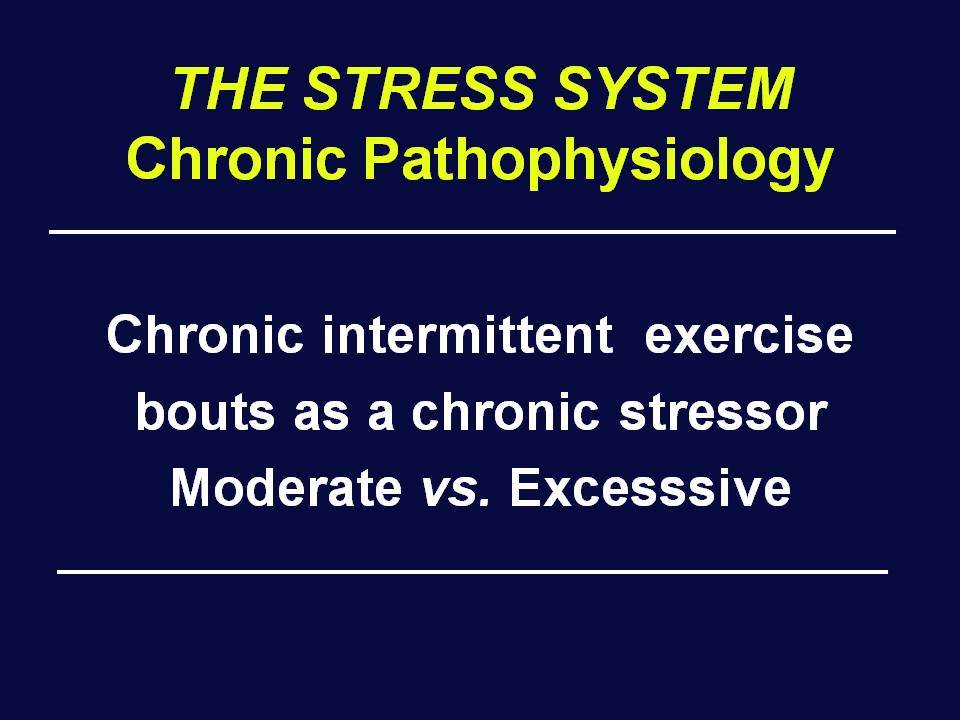 THE STRESS SYSTEM
Chronic Pathophysiology

Chronic intermittent exercise bouts as a chronic stressor
Moderate vs. Excesssive